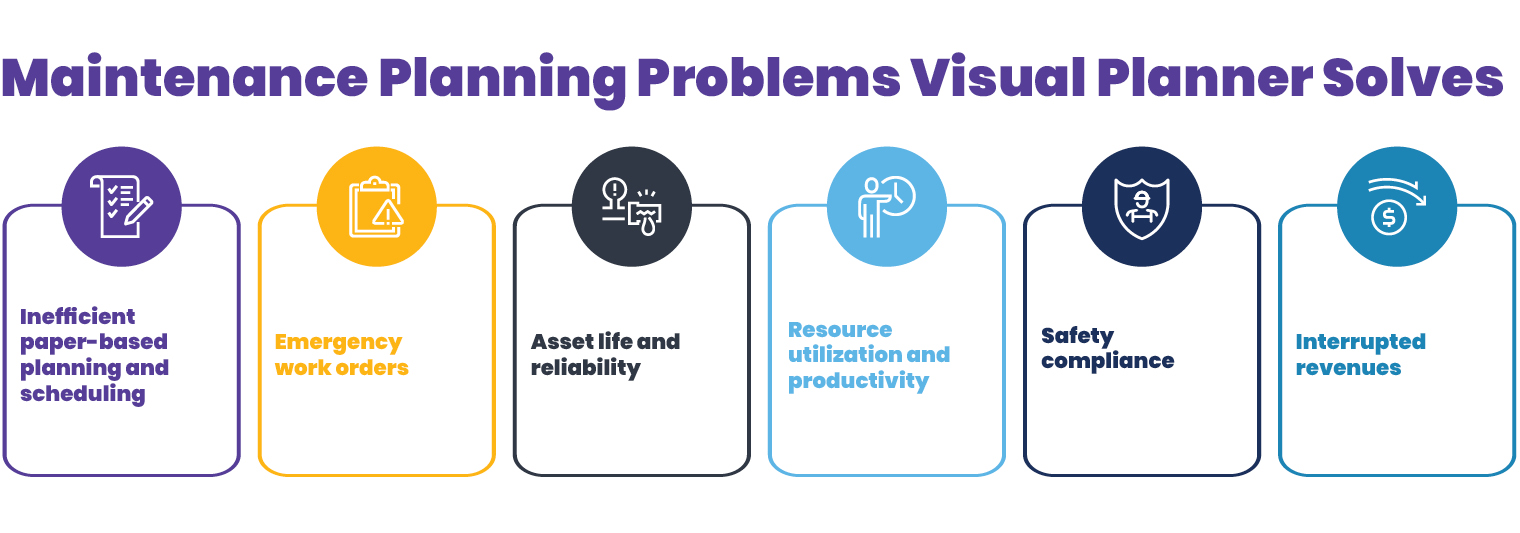 Maintenance Planning Problems Visual Planner Solves

Inefficient paper-based planning and scheduling

Emergency work orders

Asset life and reliability

Resource utilization and productivity

Safety compliance

Interrupted revenues